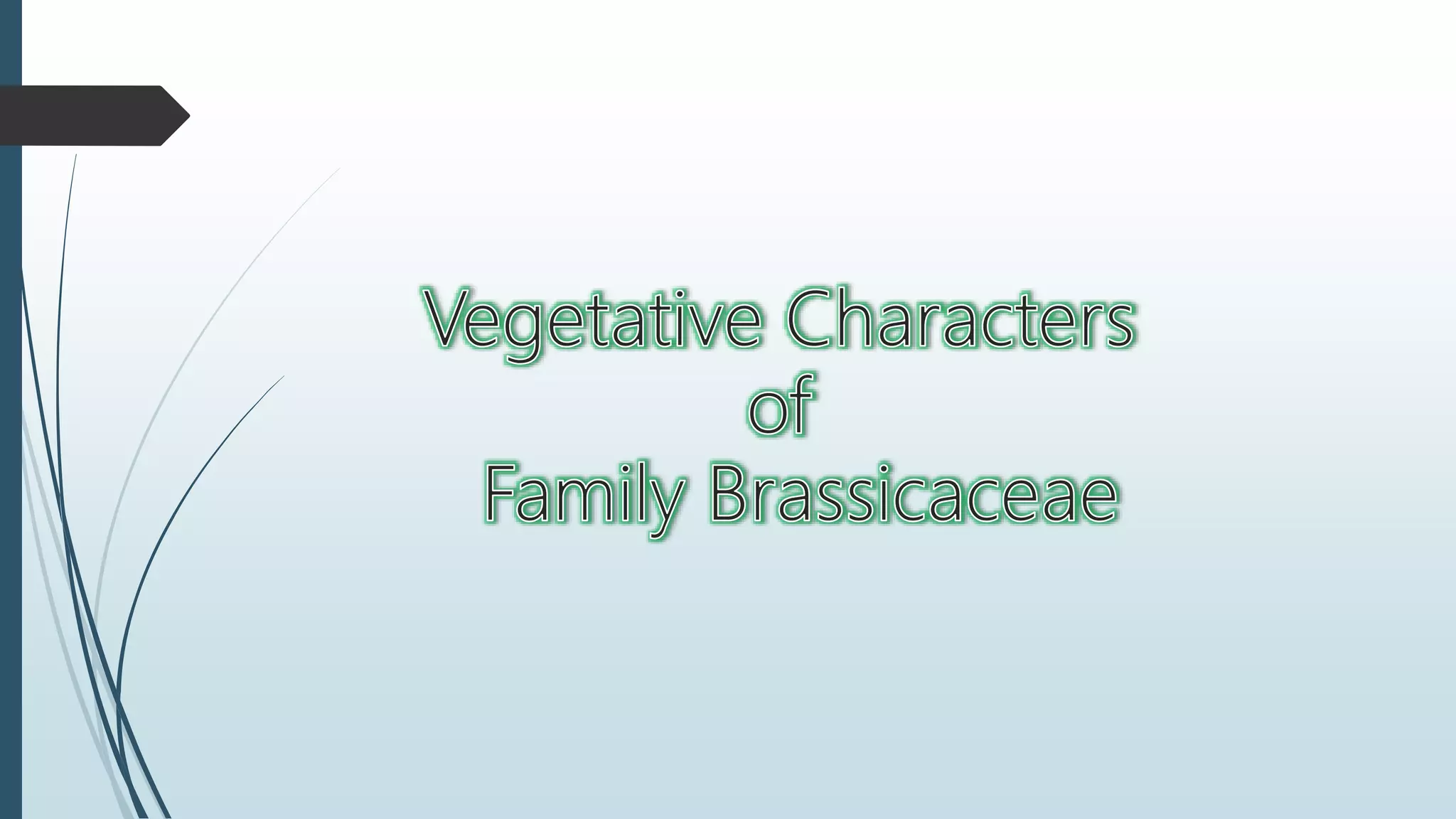 Vegetative Characters
of
Family Brassicaceae